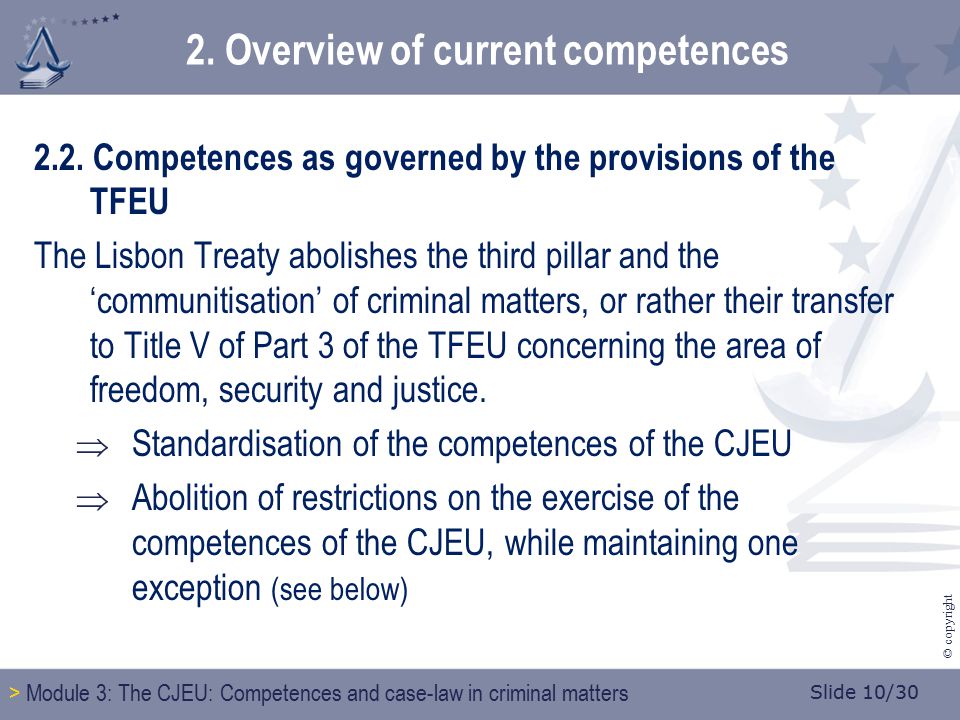 2. Overview of current competences

2.2. Competences as governed by the provisions of the TFEU

The Lisbon Treaty abolishes the third pillar and the ‘communitisation’ of criminal matters, or rather their transfer to Title V of Part 3 of the TFEU concerning the area of freedom, security and justice.

$\Rightarrow$ Standardisation of the competences of the CJEU

$\Rightarrow$ Abolition of restrictions on the exercise of the competences of the CJEU, while maintaining one exception (see below)

© copyright

> Module 3: The CJEU: Competences and case-law in criminal matters

Slide 10/30